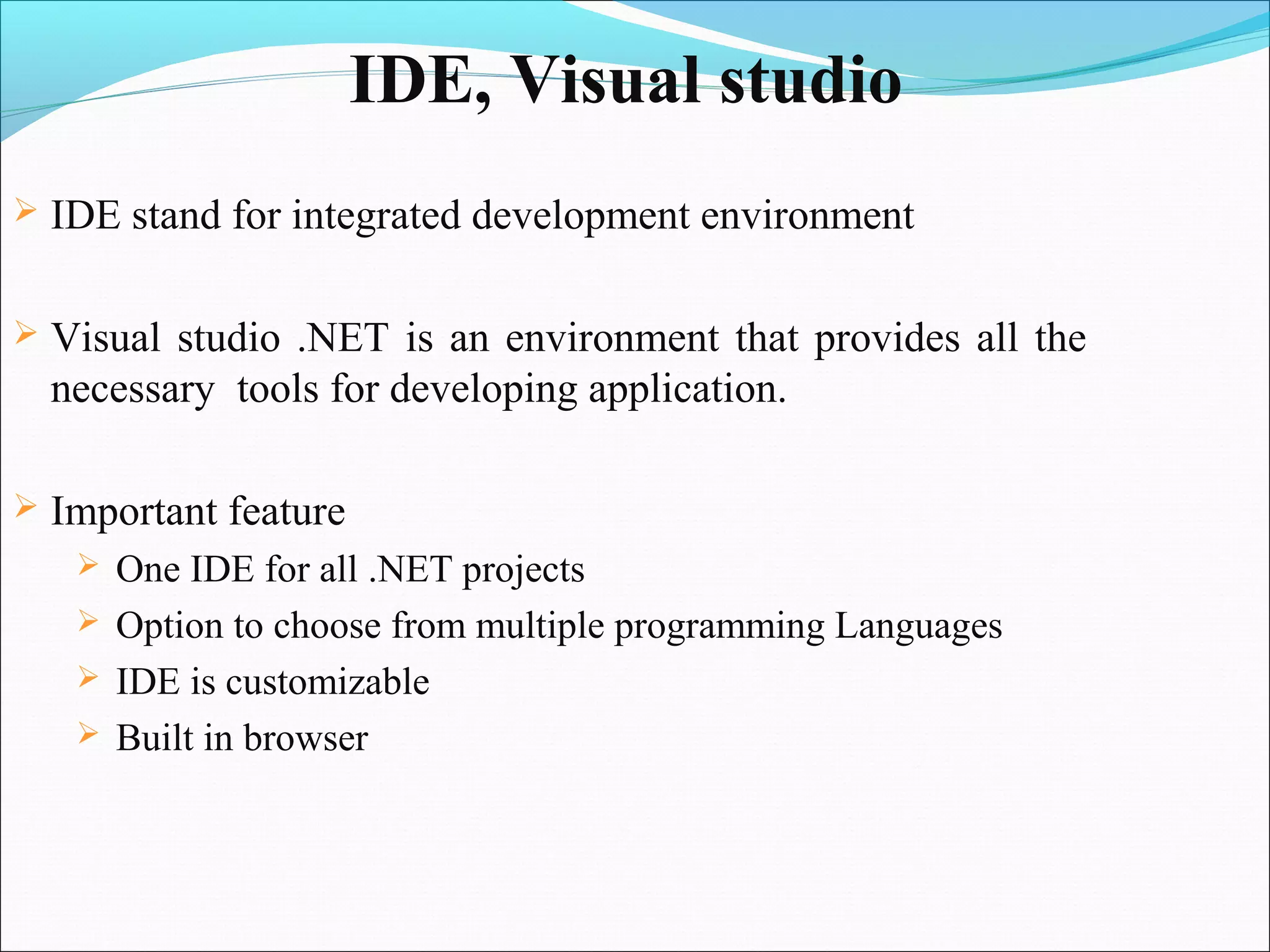 IDE, Visual studio

➢ IDE stand for integrated development environment

➢ Visual studio .NET is an environment that provides all the necessary tools for developing application.

➢ Important feature
➢ One IDE for all .NET projects
➢ Option to choose from multiple programming Languages
➢ IDE is customizable
➢ Built in browser